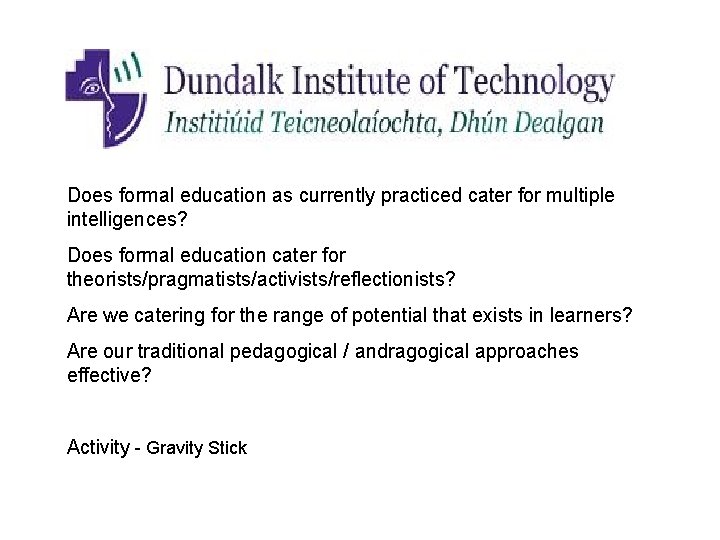 Dundalk Institute of Technology
Institiúid Teicneolaíochta, Dhún Dealgan

Does formal education as currently practiced cater for multiple intelligences?

Does formal education cater for theorists/pragmatists/activists/reflectionists?

Are we catering for the range of potential that exists in learners?

Are our traditional pedagogical / andragogical approaches effective?

Activity - Gravity Stick